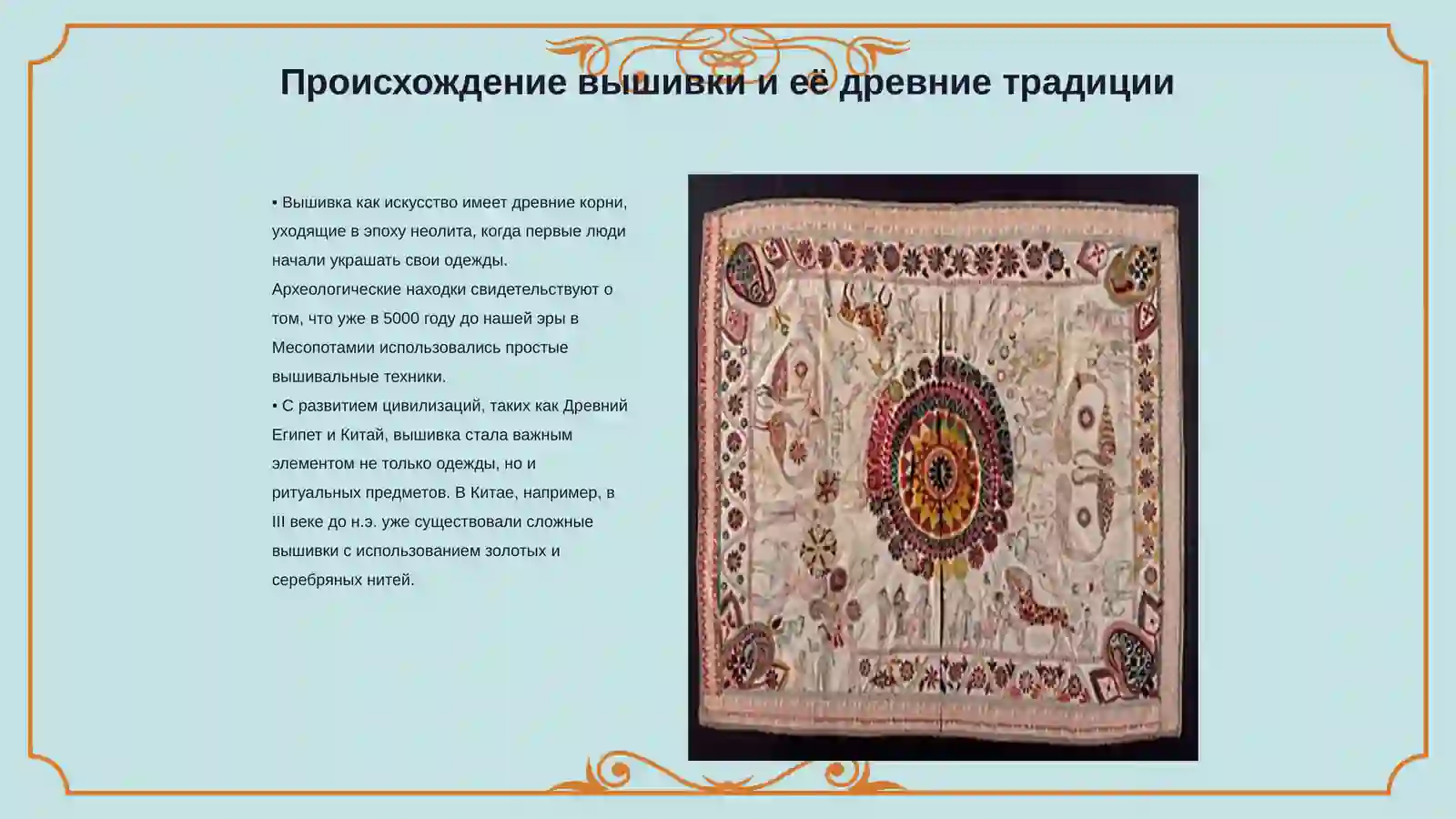 Происхождение вышивки и её древние традиции

• Вышивка как искусство имеет древние корни, уходящие в эпоху неолита, когда первые люди начали украшать свои одежды. Археологические находки свидетельствуют о том, что уже в 5000 году до нашей эры в Месопотамии использовались простые вышивальные техники.
• С развитием цивилизаций, таких как Древний Египет и Китай, вышивка стала важным элементом не только одежды, но и ритуальных предметов. В Китае, например, в III веке до н.э. уже существовали сложные вышивки с использованием золотых и серебряных нитей.